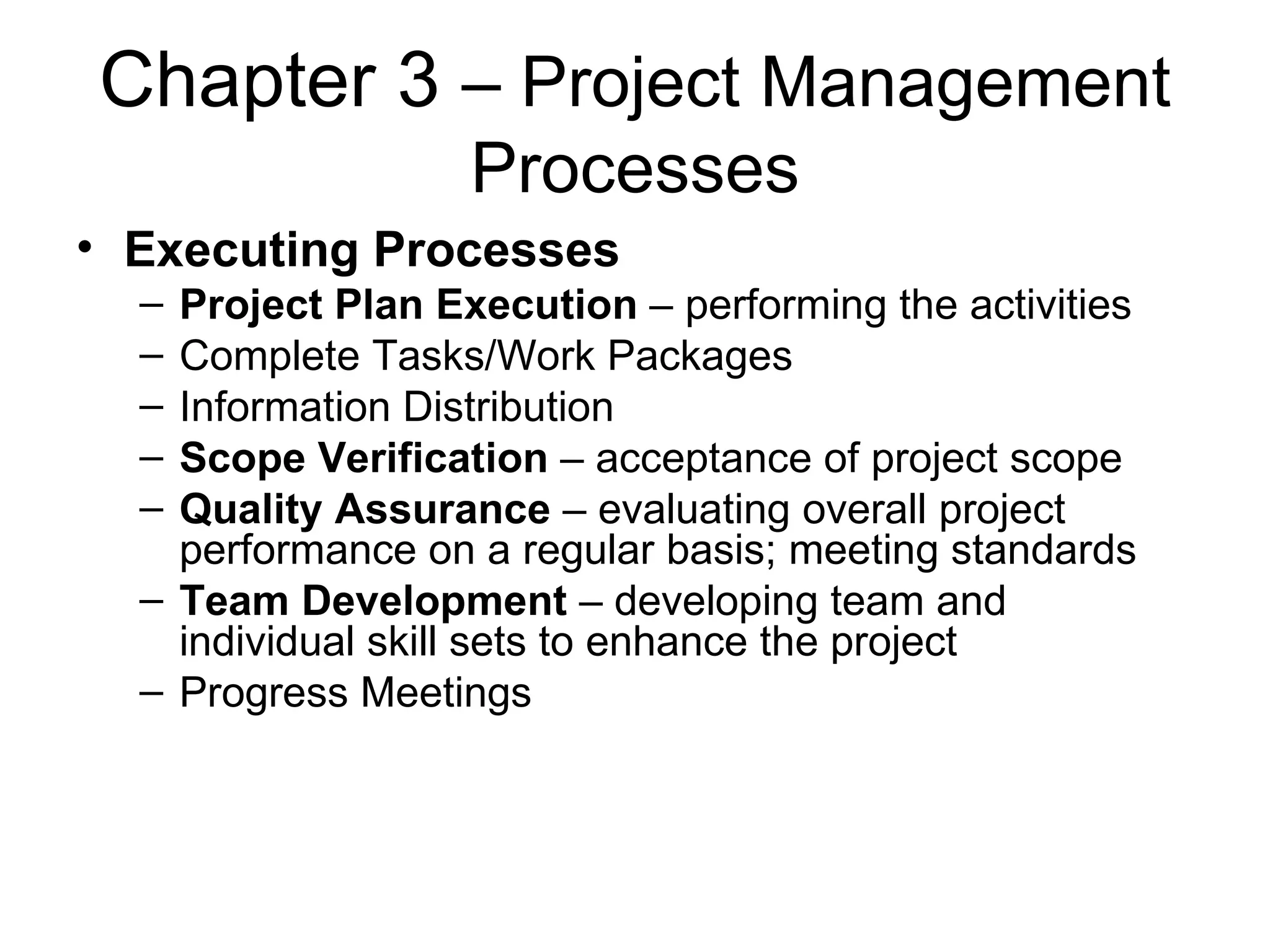 Chapter 3 – Project Management Processes

• Executing Processes
  – Project Plan Execution – performing the activities
  – Complete Tasks/Work Packages
  – Information Distribution
  – Scope Verification – acceptance of project scope
  – Quality Assurance – evaluating overall project performance on a regular basis; meeting standards
  – Team Development – developing team and individual skill sets to enhance the project
  – Progress Meetings